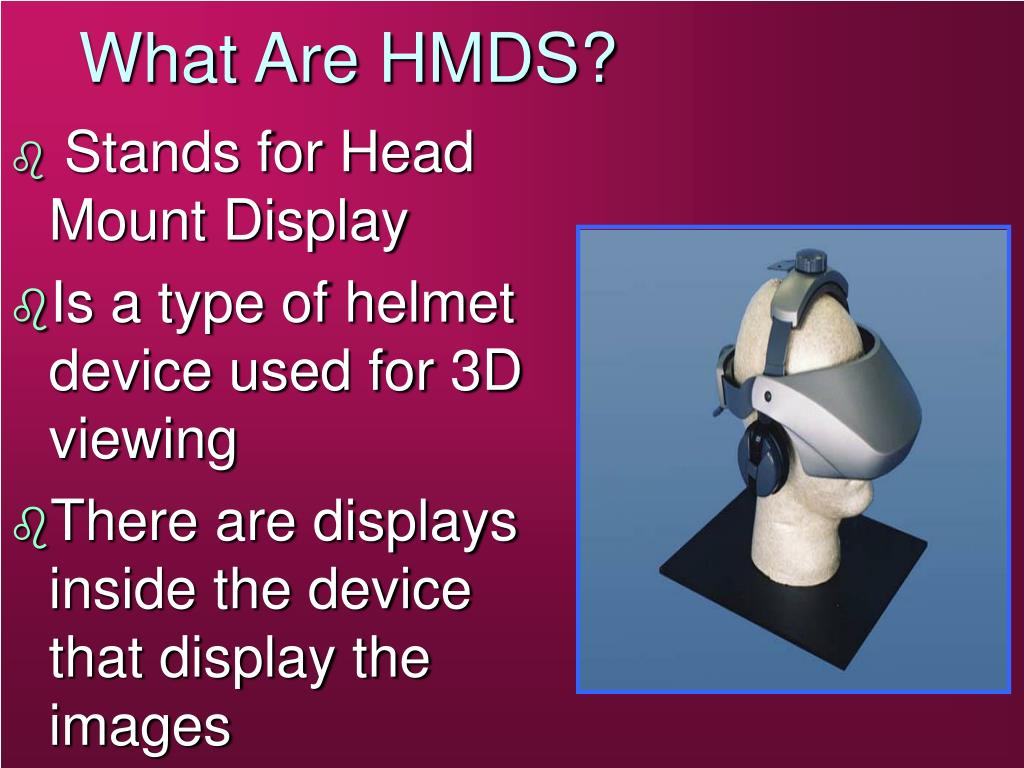 What Are HMDS?

Stands for Head Mount Display

Is a type of helmet device used for 3D viewing

There are displays inside the device that display the images